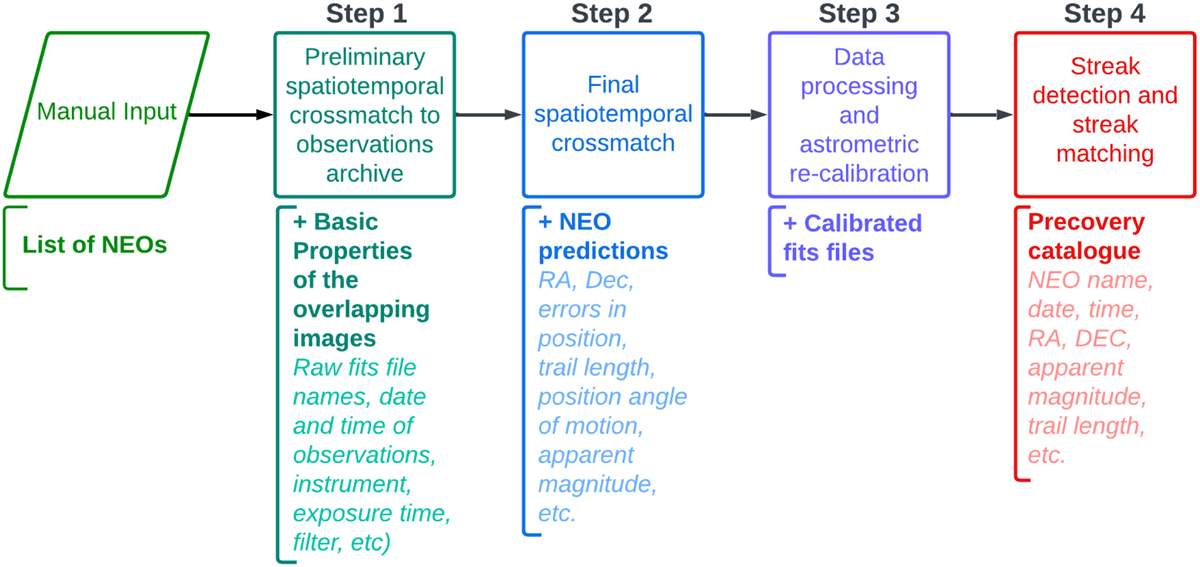 Manual Input

List of NEOs

Step 1

Preliminary spatiotemporal crossmatch to observations archive

+ Basic Properties of the overlapping images

Raw fits file names, date and time of observations, instrument, exposure time, filter, etc)

Step 2

Final spatiotemporal crossmatch

+ NEO predictions

RA, Dec, errors in position, trail length, position angle of motion, apparent magnitude, etc.

Step 3

Data processing and astrometric re-calibration

+ Calibrated fits files

Step 4

Streak detection and streak matching

Precovery catalogue

NEO name, date, time, RA, DEC, apparent magnitude, trail length, etc.